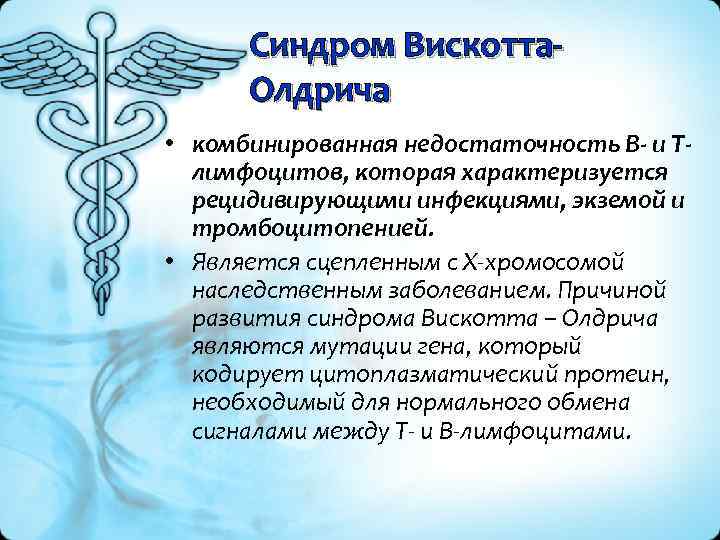 Синдром Вискотта-Олдрича

• комбинированная недостаточность В- и Т-лимфоцитов, которая характеризуется рецидивирующими инфекциями, экземой и тромбоцитопенией.

• Является сцепленным с Х-хромосомой наследственным заболеванием. Причиной развития синдрома Вискотта – Олдрича являются мутации гена, который кодирует цитоплазматический протеин, необходимый для нормального обмена сигналами между Т- и В-лимфоцитами.